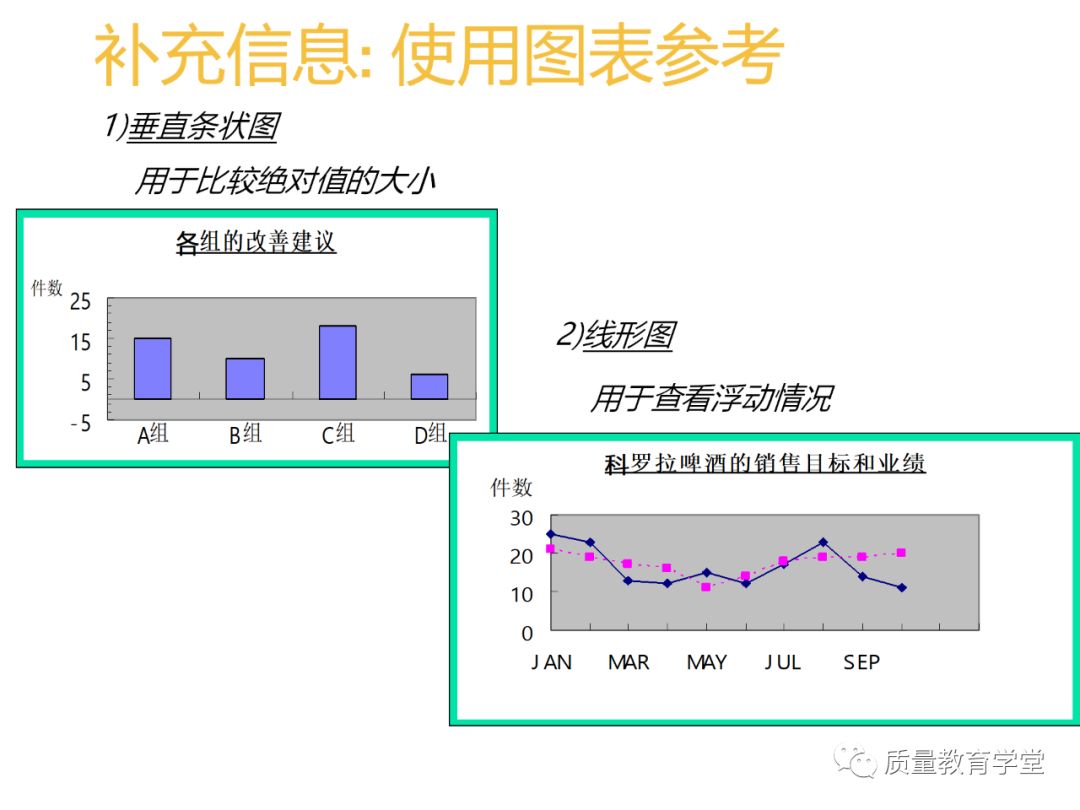 补充信息: 使用图表参考

1)垂直条状图

用于比较绝对值的大小

各组的改善建议

件数

25

15

5

-5

A组 B组 C组 D组

2)线形图

用于查看浮动情况

科罗拉啤酒的销售目标和业绩

件数

30

20

10

0

JAN MAR MAY JUL SEP

质量教育学堂